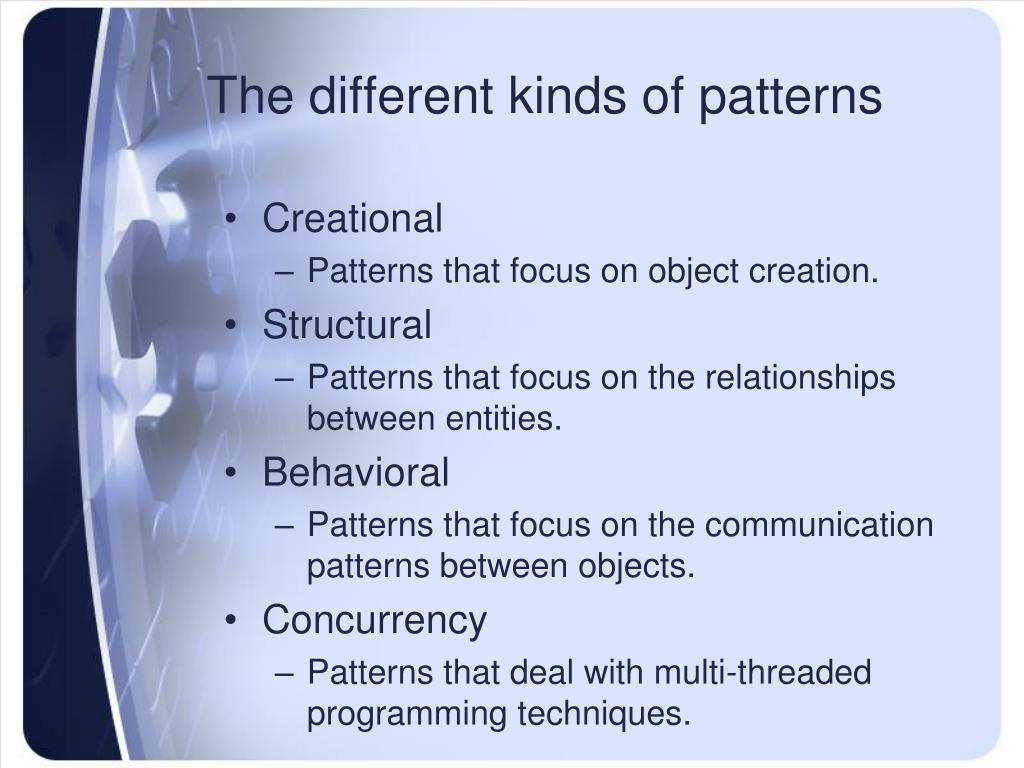 The different kinds of patterns

• Creational
– Patterns that focus on object creation.
• Structural
– Patterns that focus on the relationships between entities.
• Behavioral
– Patterns that focus on the communication patterns between objects.
• Concurrency
– Patterns that deal with multi-threaded programming techniques.